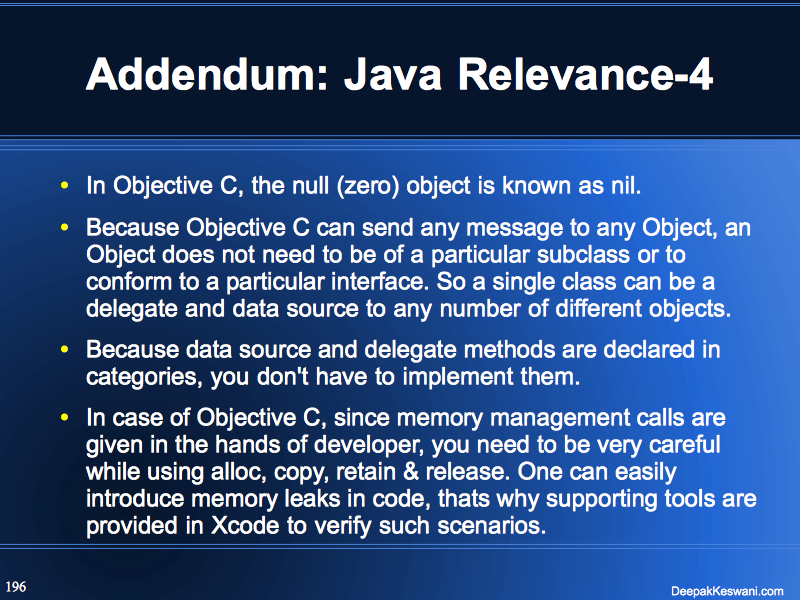 Addendum: Java Relevance-4

• In Objective C, the null (zero) object is known as nil.

• Because Objective C can send any message to any Object, an Object does not need to be of a particular subclass or to conform to a particular interface. So a single class can be a delegate and data source to any number of different objects.

• Because data source and delegate methods are declared in categories, you don't have to implement them.

• In case of Objective C, since memory management calls are given in the hands of developer, you need to be very careful while using alloc, copy, retain & release. One can easily introduce memory leaks in code, thats why supporting tools are provided in Xcode to verify such scenarios.

196

DeepakKeswani.com